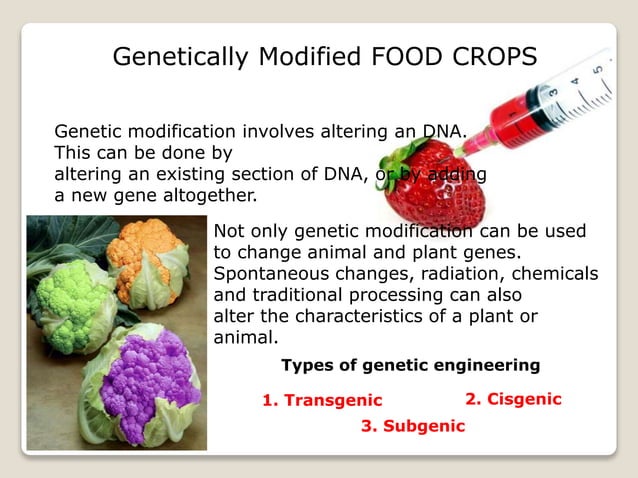 Genetically Modified FOOD CROPS

Genetic modification involves altering an DNA. This can be done by altering an existing section of DNA, or by adding a new gene altogether.

Not only genetic modification can be used to change animal and plant genes. Spontaneous changes, radiation, chemicals and traditional processing can also alter the characteristics of a plant or animal.

Types of genetic engineering

1. Transgenic
2. Cisgenic
3. Subgenic

3
4
5